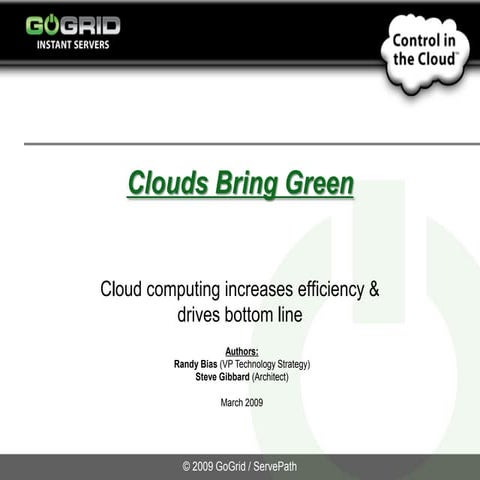 GOGRID
INSTANT SERVERS

Control in the Cloud™

Clouds Bring Green

Cloud computing increases efficiency & drives bottom line

Authors:
Randy Bias (VP Technology Strategy)
Steve Gibbard (Architect)

March 2009

© 2009 GoGrid / ServePath